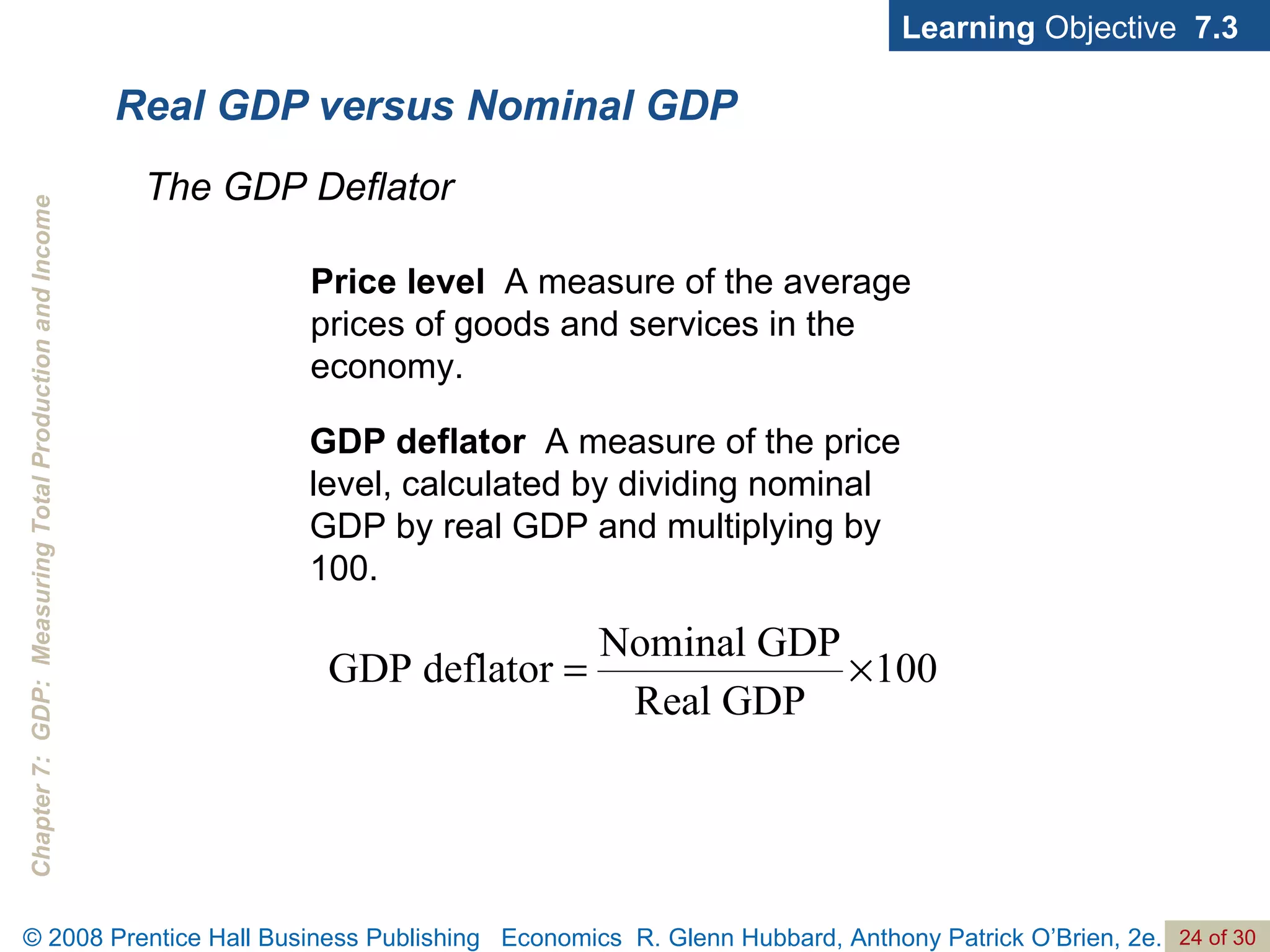 Learning Objective 7.3

Real GDP versus Nominal GDP

The GDP Deflator

Price level A measure of the average prices of goods and services in the economy.

GDP deflator A measure of the price level, calculated by dividing nominal GDP by real GDP and multiplying by 100.

$\text{GDP deflator} = \frac{\text{Nominal GDP}}{\text{Real GDP}} \times 100$

Chapter 7: GDP: Measuring Total Production and Income

© 2008 Prentice Hall Business Publishing Economics R. Glenn Hubbard, Anthony Patrick O'Brien, 2e. 24 of 30